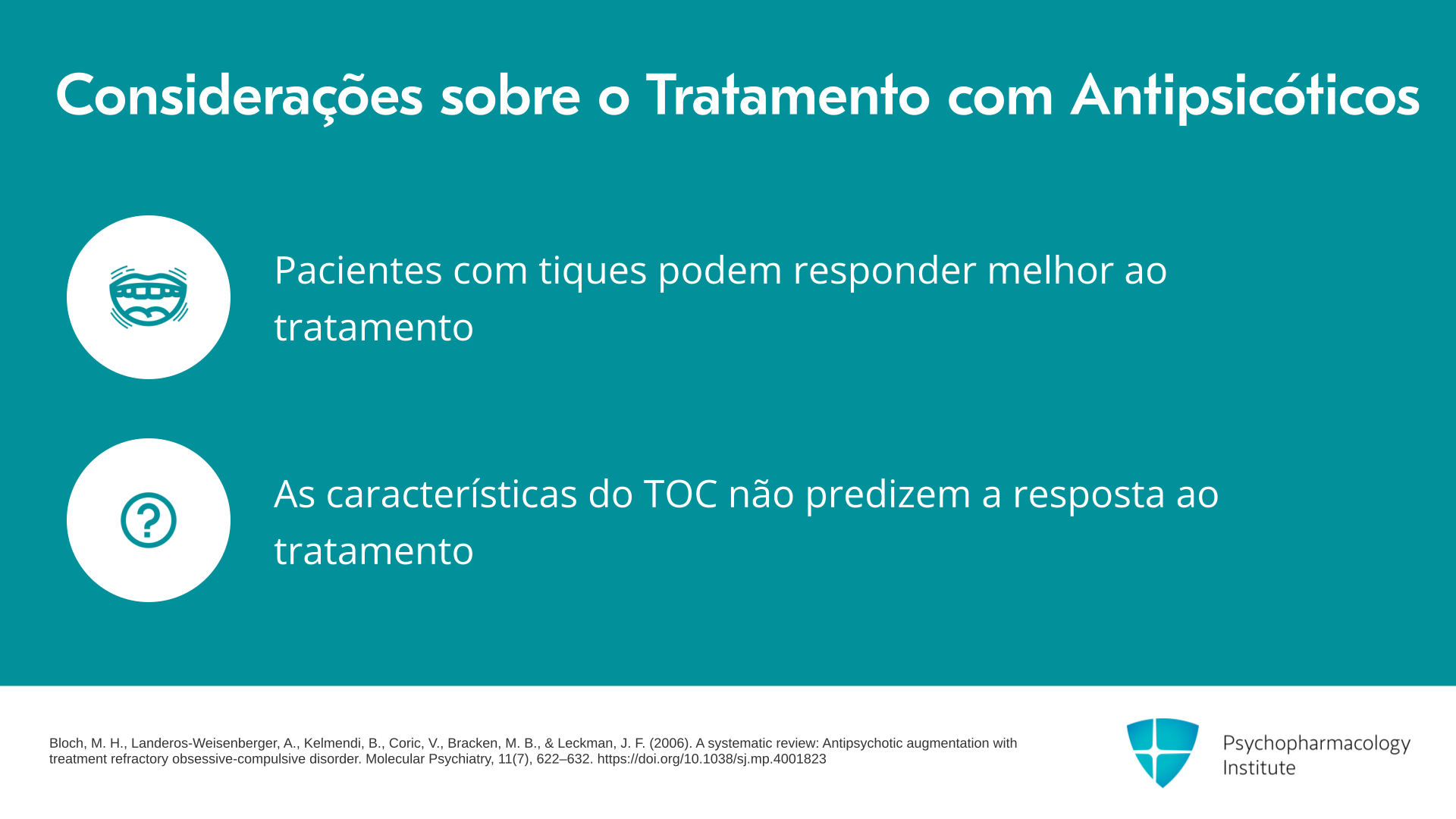 Considerações sobre o Tratamento com Antipsicóticos

Pacientes com tiques podem responder melhor ao tratamento

As características do TOC não predizem a resposta ao tratamento

Bloch, M. H., Landeros-Weisenberger, A., Kelmendi, B., Coric, V., Bracken, M. B., & Leckman, J. F. (2006). A systematic review: Antipsychotic augmentation with treatment refractory obsessive-compulsive disorder. Molecular Psychiatry, 11(7), 622–632. https://doi.org/10.1038/sj.mp.4001823

Psychopharmacology
Institute